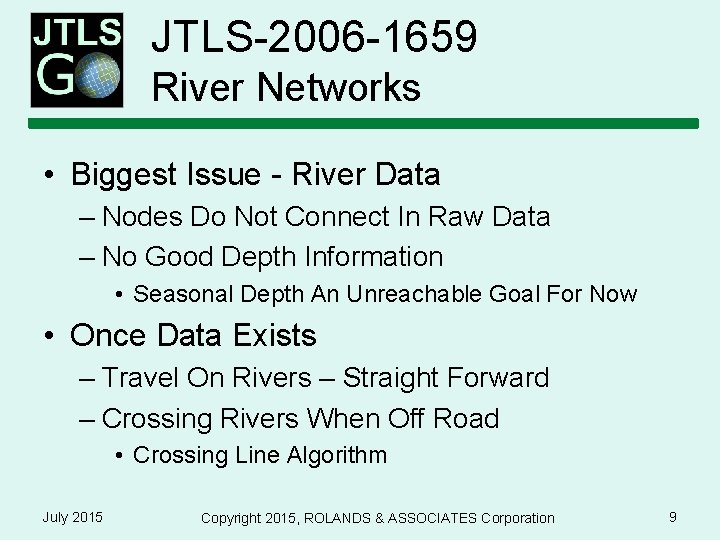 JTLS GO

JTLS-2006-1659
River Networks

• Biggest Issue - River Data
– Nodes Do Not Connect In Raw Data
– No Good Depth Information
• Seasonal Depth An Unreachable Goal For Now
• Once Data Exists
– Travel On Rivers – Straight Forward
– Crossing Rivers When Off Road
• Crossing Line Algorithm

July 2015 Copyright 2015, ROLANDS & ASSOCIATES Corporation 9